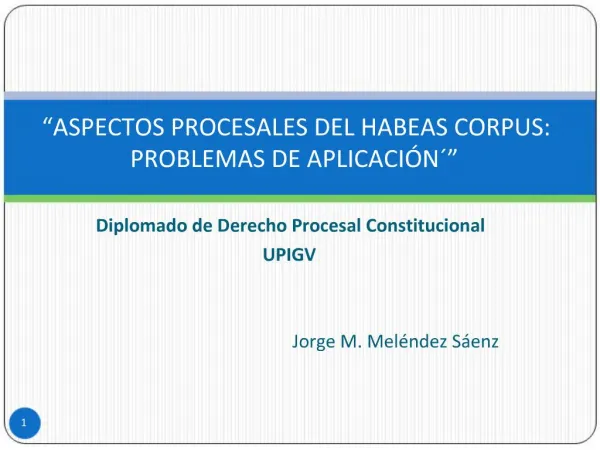 “ASPECTOS PROCESALES DEL HABEAS CORPUS: PROBLEMAS DE APLICACIÓN´”

Diplomado de Derecho Procesal Constitucional
UPIGV

Jorge M. Meléndez Sáenz

1